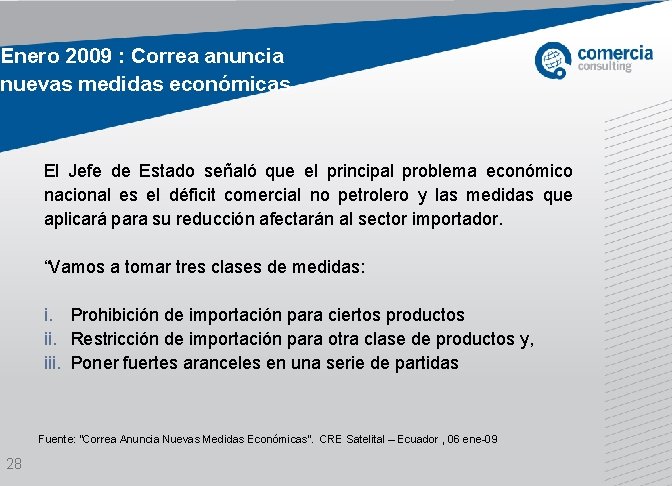 Enero 2009 : Correa anuncia nuevas medidas económicas

comercia consulting

El Jefe de Estado señaló que el principal problema económico nacional es el déficit comercial no petrolero y las medidas que aplicará para su reducción afectarán al sector importador.

“Vamos a tomar tres clases de medidas:

i. Prohibición de importación para ciertos productos
ii. Restricción de importación para otra clase de productos y,
iii. Poner fuertes aranceles en una serie de partidas

Fuente: "Correa Anuncia Nuevas Medidas Económicas". CRE Satelital – Ecuador , 06 ene-09

28